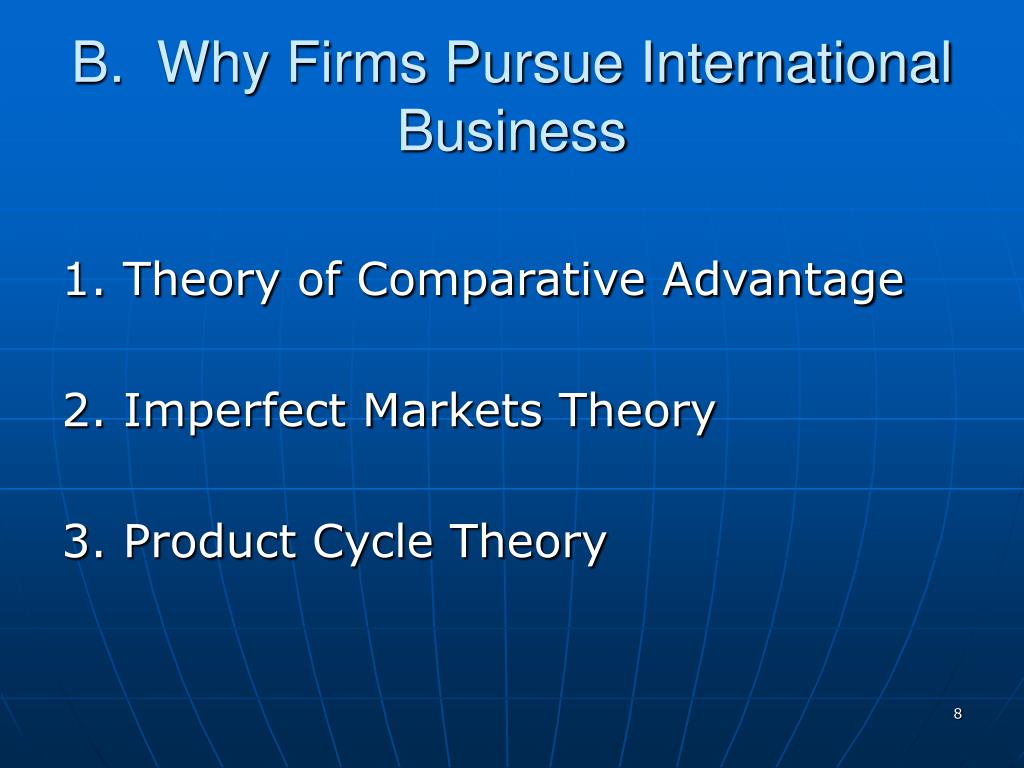 B. Why Firms Pursue International Business

1. Theory of Comparative Advantage

2. Imperfect Markets Theory

3. Product Cycle Theory

8